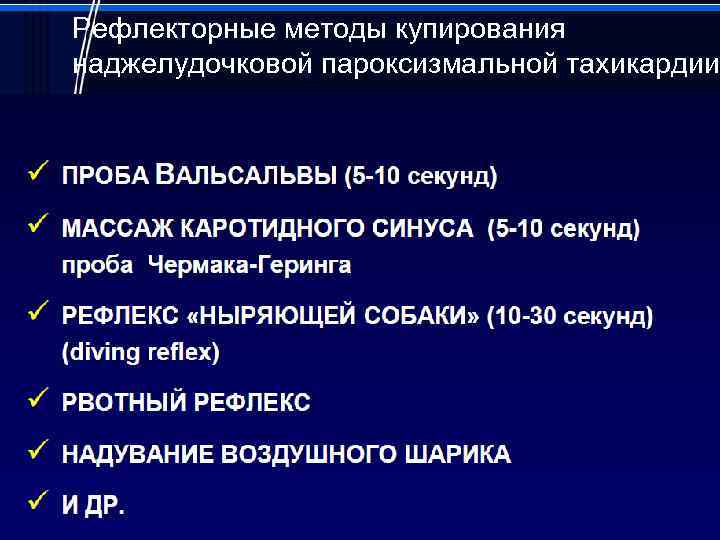 Рефлекторные методы купирования наджелудочковой пароксизмальной тахикардии

✓ ПРОБА ВАЛЬСАЛЬВЫ (5-10 секунд)

✓ МАССАЖ КАРОТИДНОГО СИНУСА (5-10 секунд) проба Чермака-Геринга

✓ РЕФЛЕКС «НЫРЯЮЩЕЙ СОБАКИ» (10-30 секунд) (diving reflex)

✓ РВОТНЫЙ РЕФЛЕКС

✓ НАДУВАНИЕ ВОЗДУШНОГО ШАРИКА

✓ И ДР.